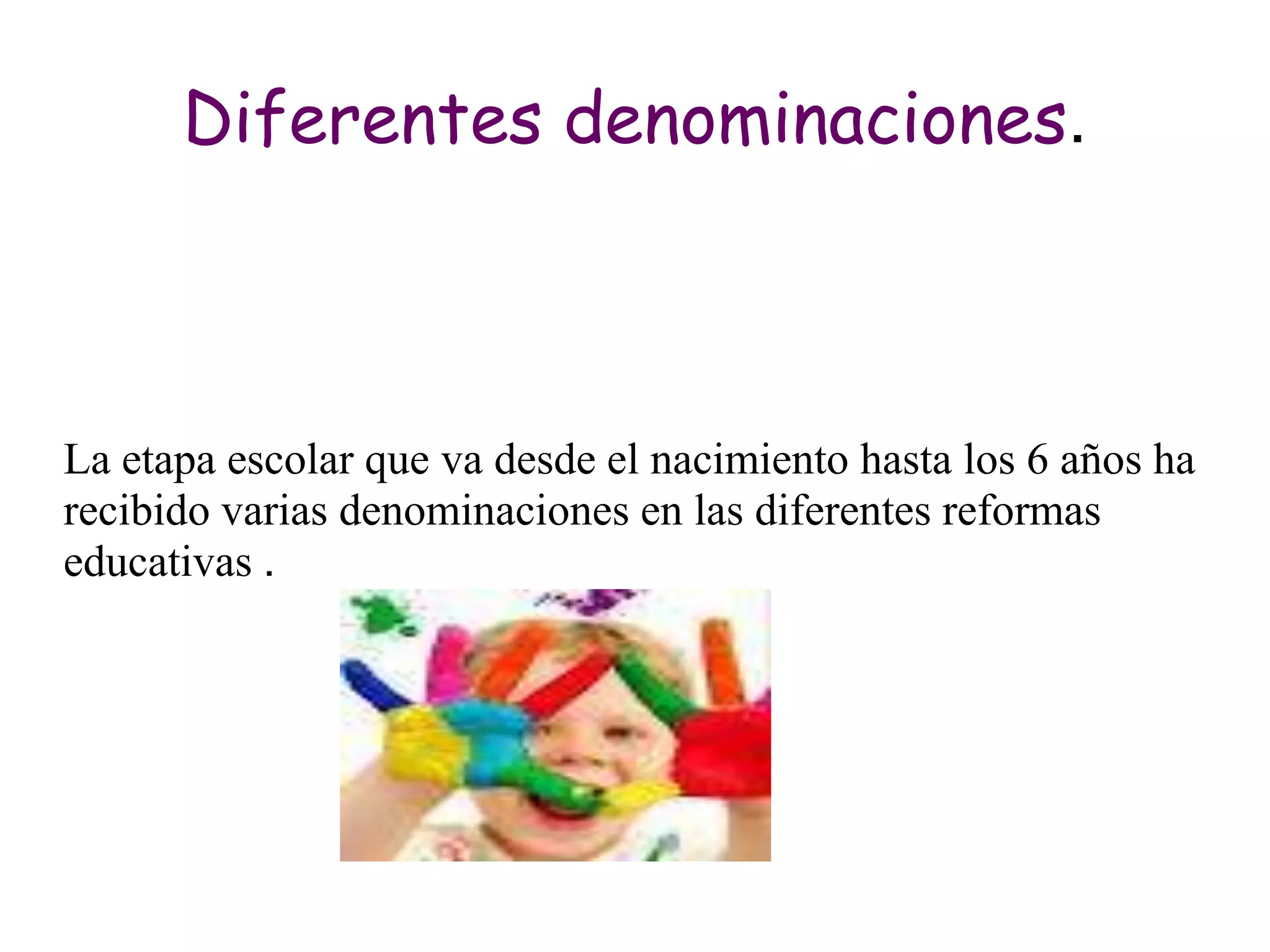 Diferentes denominaciones.

La etapa escolar que va desde el nacimiento hasta los 6 años ha recibido varias denominaciones en las diferentes reformas educativas .